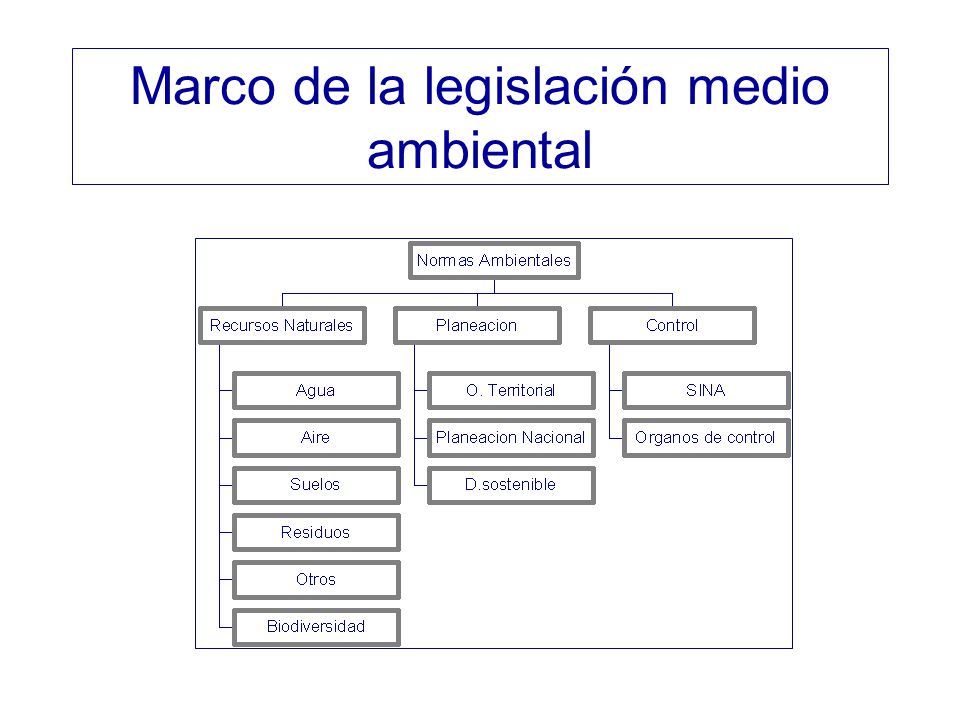 Marco de la legislación medio ambiental

Normas Ambientales

Recursos Naturales
Agua
Aire
Suelos
Residuos
Otros
Biodiversidad

Planeacion
O. Territorial
Planeacion Nacional
D.sostenible

Control
SINA
Organos de control